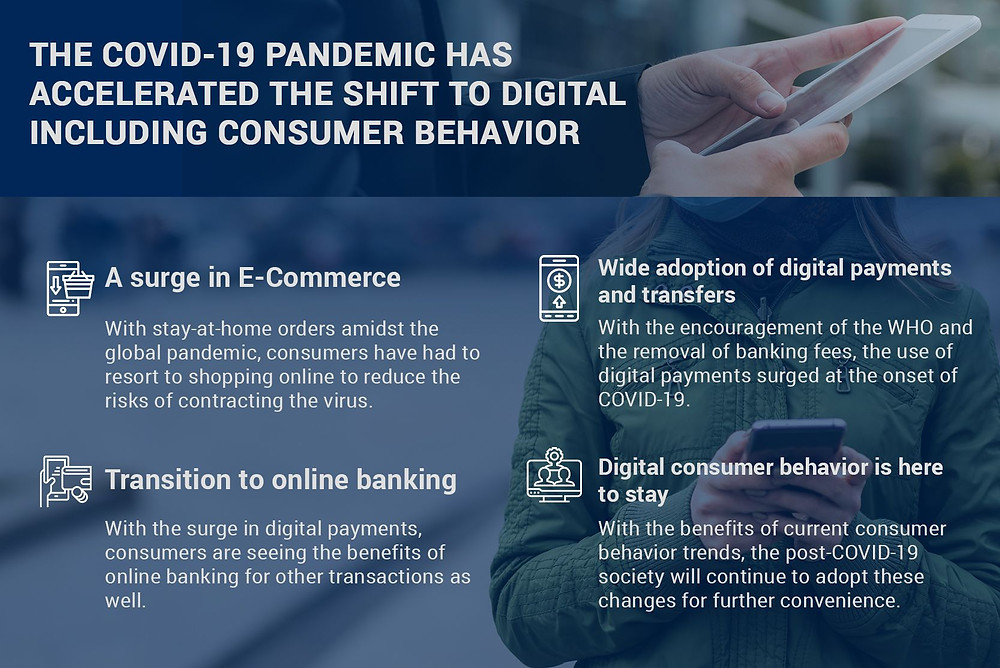 THE COVID-19 PANDEMIC HAS ACCELERATED THE SHIFT TO DIGITAL INCLUDING CONSUMER BEHAVIOR

A surge in E-Commerce

With stay-at-home orders amidst the global pandemic, consumers have had to resort to shopping online to reduce the risks of contracting the virus.

Transition to online banking

With the surge in digital payments, consumers are seeing the benefits of online banking for other transactions as well.

Wide adoption of digital payments and transfers

With the encouragement of the WHO and the removal of banking fees, the use of digital payments surged at the onset of COVID-19.

Digital consumer behavior is here to stay

With the benefits of current consumer behavior trends, the post-COVID-19 society will continue to adopt these changes for further convenience.